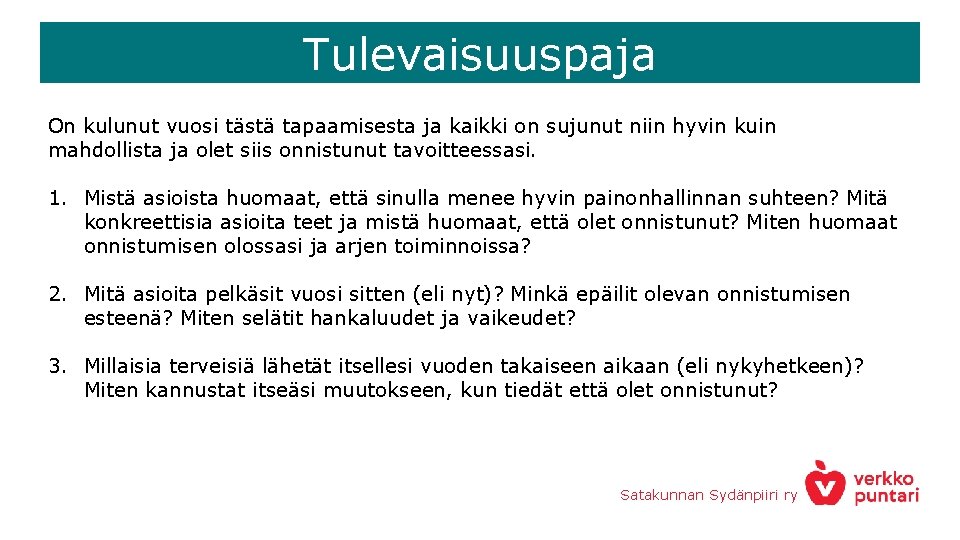 Tulevaisuuspaja

On kulunut vuosi tästä tapaamisesta ja kaikki on sujunut niin hyvin kuin mahdollista ja olet siis onnistunut tavoitteessasi.

1. Mistä asioista huomaat, että sinulla menee hyvin painonhallinnan suhteen? Mitä konkreettisia asioita teet ja mistä huomaat, että olet onnistunut? Miten huomaat onnistumisen olossasi ja arjen toiminnoissa?

2. Mitä asioita pelkäsit vuosi sitten (eli nyt)? Minkä epäilit olevan onnistumisen esteenä? Miten selätit hankaluudet ja vaikeudet?

3. Millaisia terveisiä lähetät itsellesi vuoden takaiseen aikaan (eli nykyhetkeen)? Miten kannustat itseäsi muutokseen, kun tiedät että olet onnistunut?

Satakunnan Sydänpiiri ry

verkko puntari